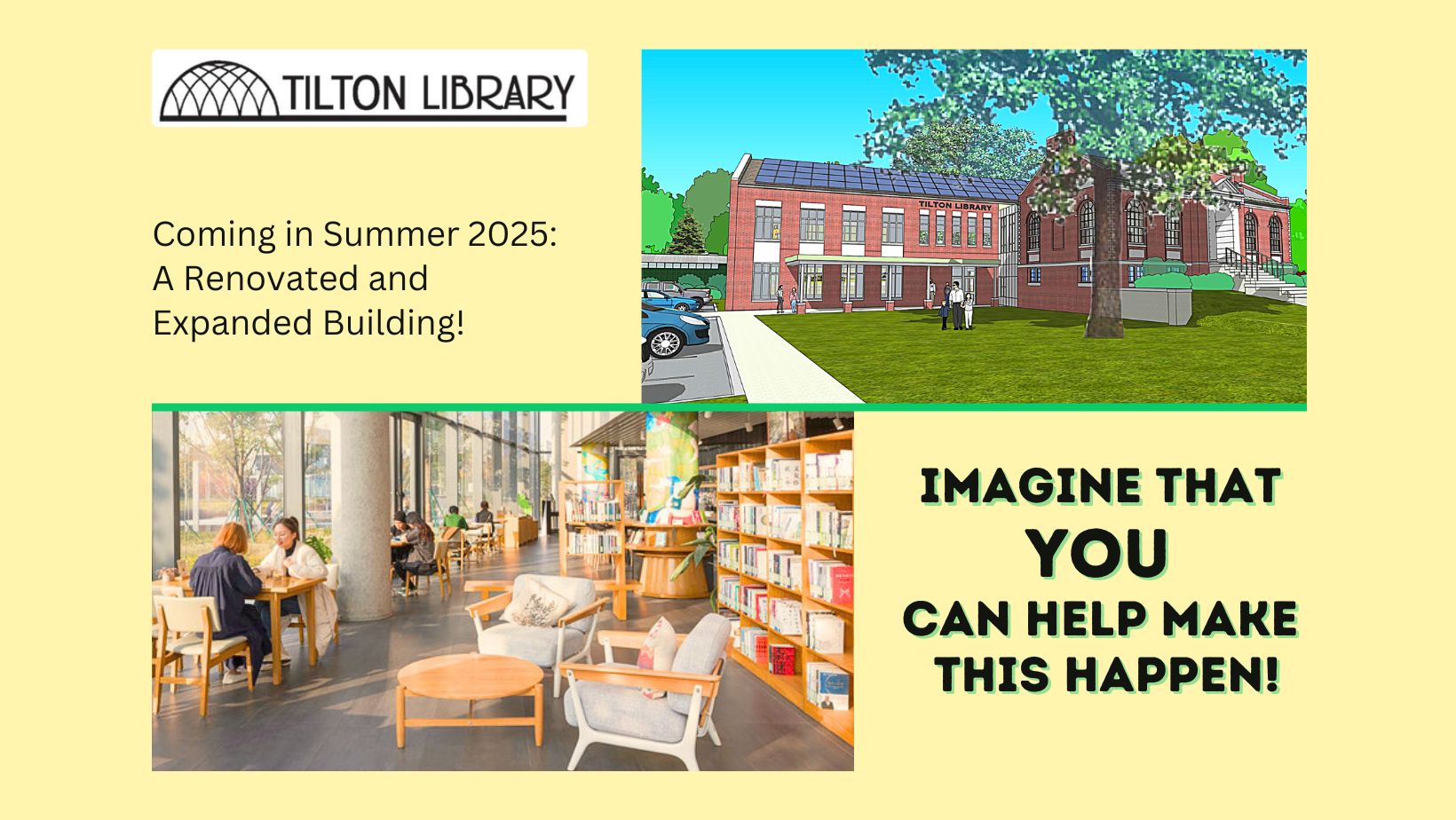 TILTON LIBRARY

Coming in Summer 2025: A Renovated and Expanded Building!

TILTON LIBRARY

IMAGINE THAT YOU CAN HELP MAKE THIS HAPPEN!